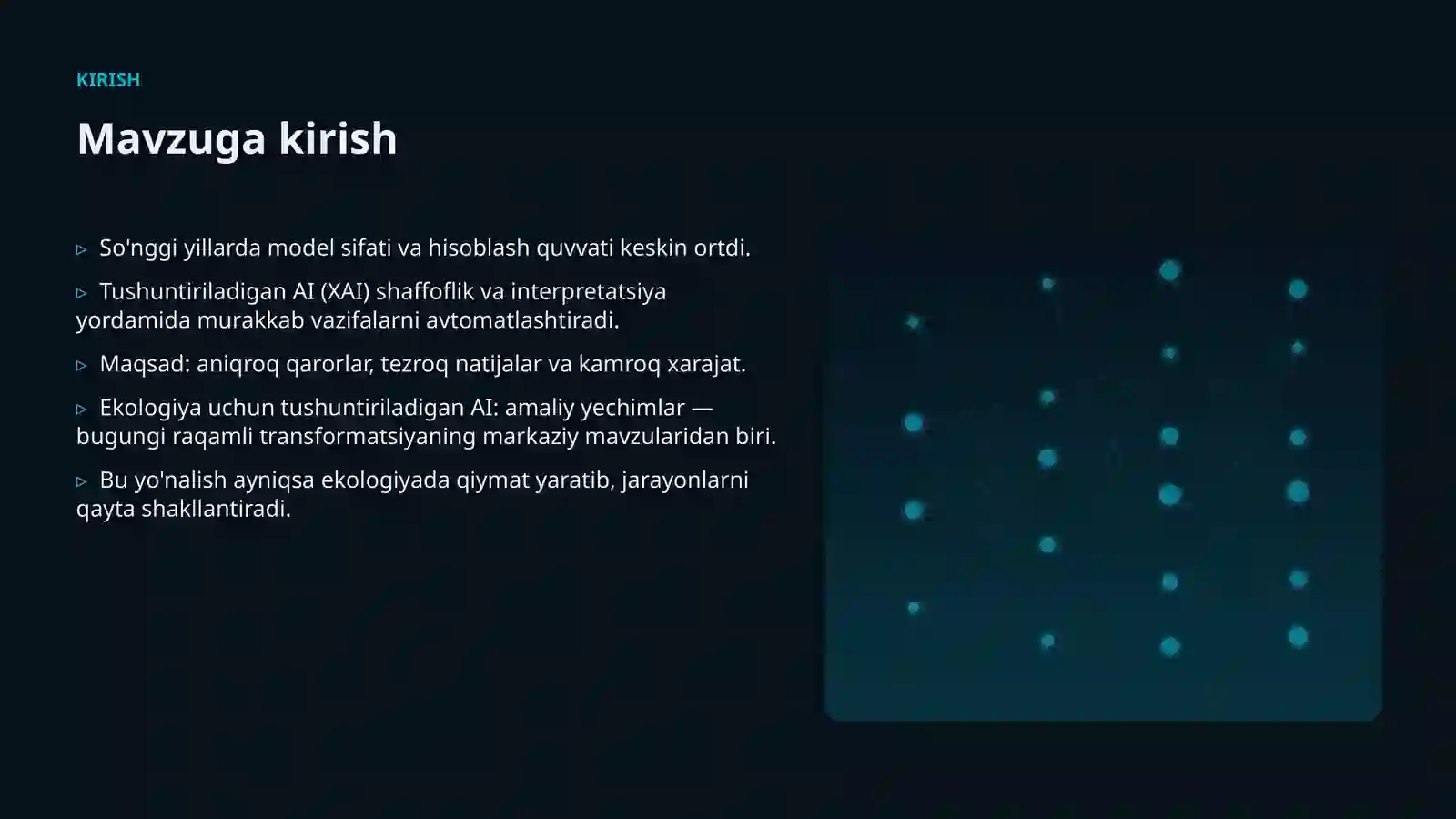 KIRISH

Mavzuga kirish

▹ So'nggi yillarda model sifati va hisoblash quvvati keskin ortdi.

▹ Tushuntiriladigan AI (XAI) shaffoflik va interpretatsiya yordamida murakkab vazifalarni avtomatlashtiradi.

▹ Maqsad: aniqroq qarorlar, tezroq natijalar va kamroq xarajat.

▹ Ekologiya uchun tushuntiriladigan AI: amaliy yechimlar — bugungi raqamli transformatsiyaning markaziy mavzularidan biri.

▹ Bu yo'nalish ayniqsa ekologiyada qiymat yaratib, jarayonlarni qayta shakllantiradi.